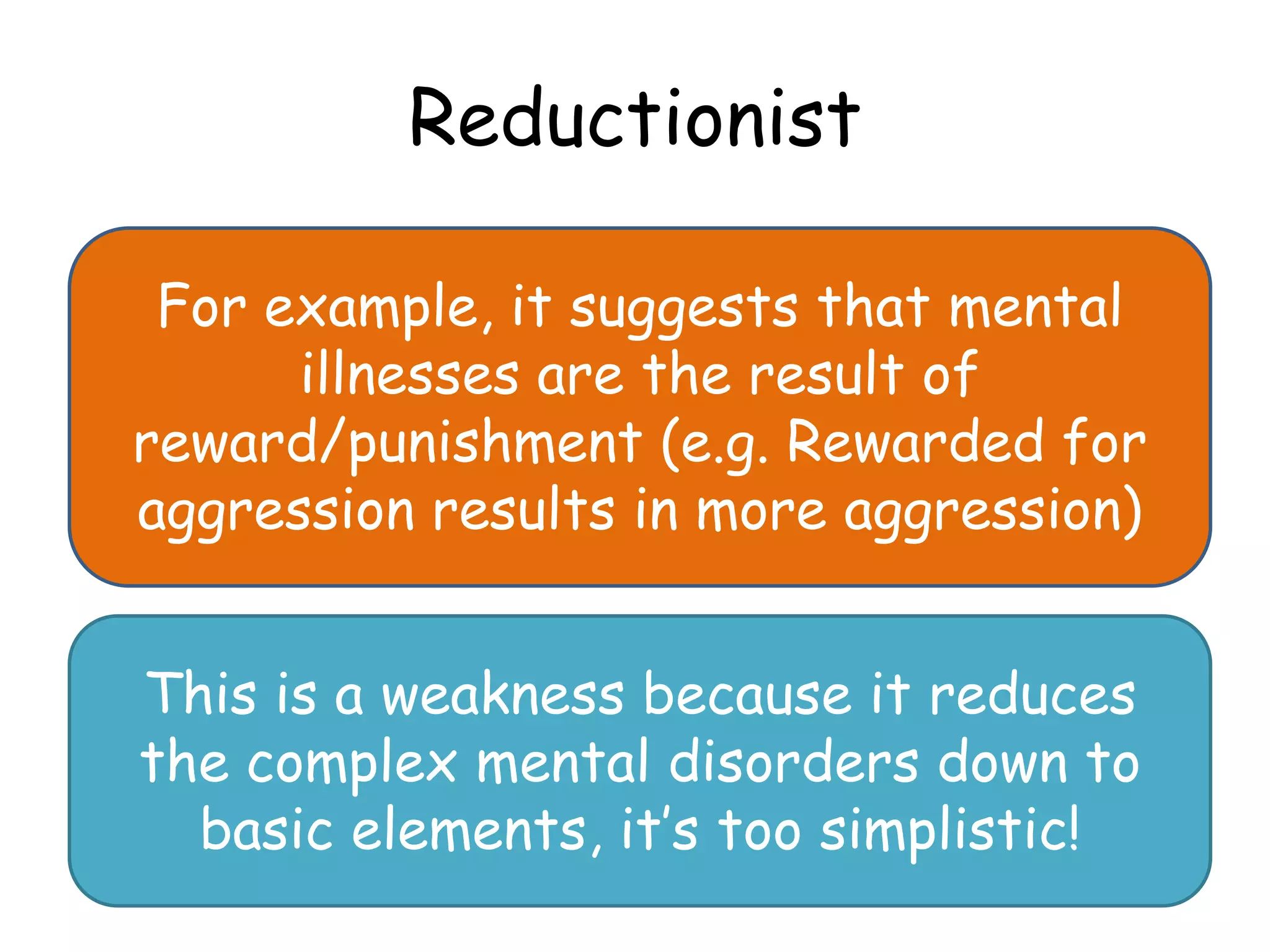 Reductionist

For example, it suggests that mental illnesses are the result of reward/punishment (e.g. Rewarded for aggression results in more aggression)

This is a weakness because it reduces the complex mental disorders down to basic elements, it's too simplistic!